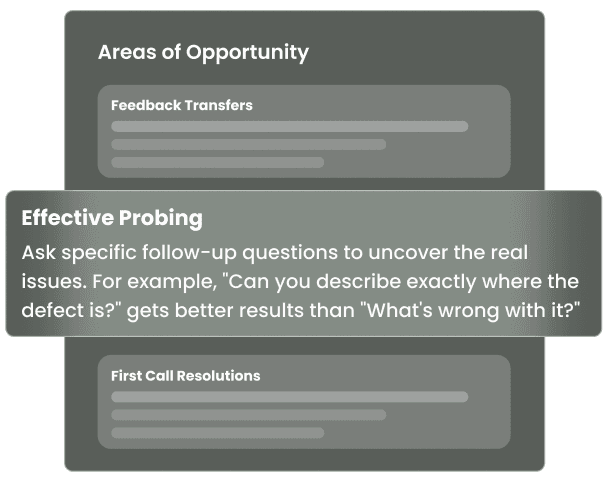 Areas of Opportunity

Feedback Transfers

Effective Probing

Ask specific follow-up questions to uncover the real issues. For example, "Can you describe exactly where the defect is?" gets better results than "What's wrong with it?"

First Call Resolutions